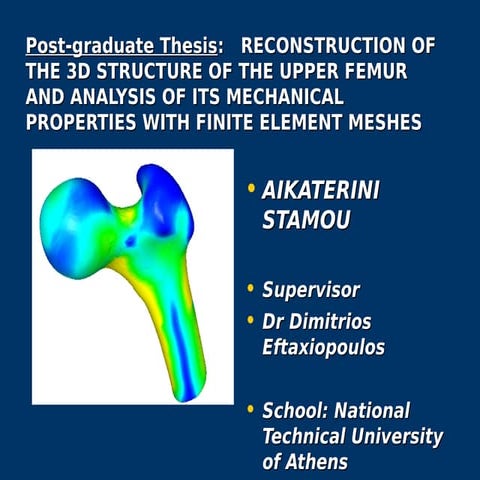 Post-graduate Thesis: RECONSTRUCTION OF THE 3D STRUCTURE OF THE UPPER FEMUR AND ANALYSIS OF ITS MECHANICAL PROPERTIES WITH FINITE ELEMENT MESHES

• AIKATERINI STAMOU

• Supervisor

• Dr Dimitrios Eftaxiopoulos

• School: National Technical University of Athens